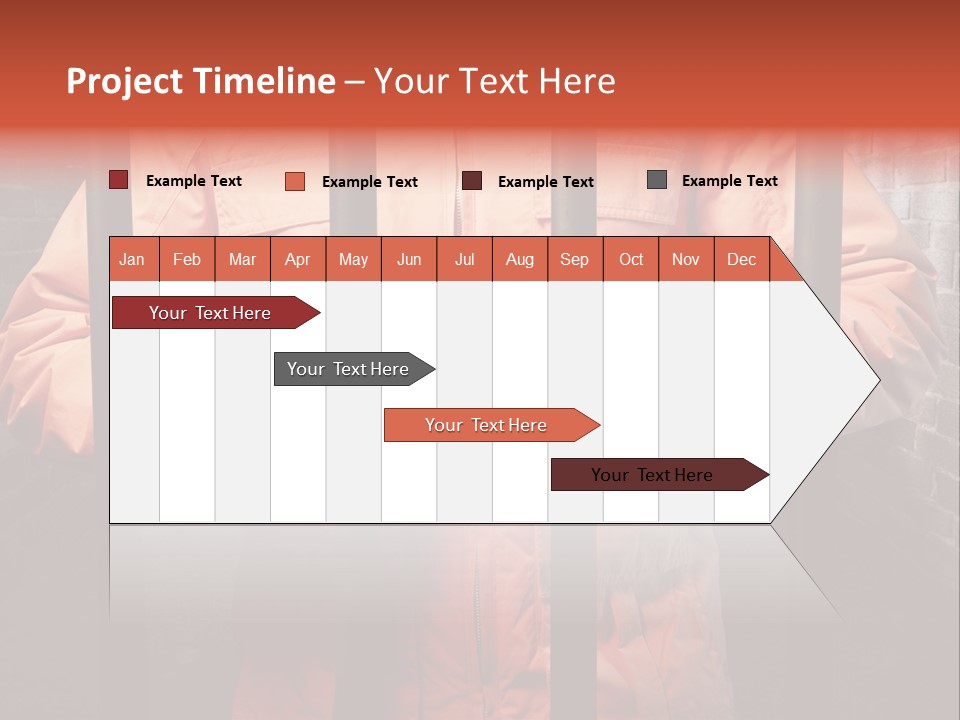 Project Timeline – Your Text Here

Example Text
Example Text
Example Text
Example Text

| Jan | Feb | Mar | Apr | May | Jun | Jul | Aug | Sep | Oct | Nov | Dec |
|---|---|---|---|---|---|---|---|---|---|---|---|

Your Text Here

Your Text Here

Your Text Here

Your Text Here